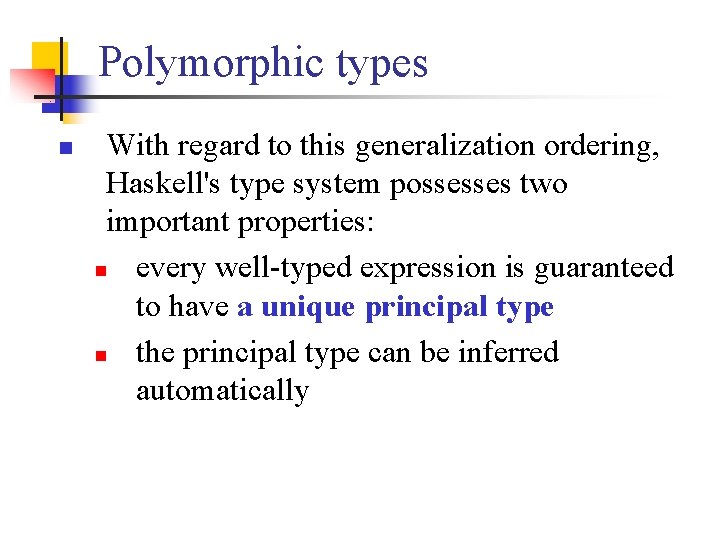 Polymorphic types

With regard to this generalization ordering, Haskell's type system possesses two important properties:

every well-typed expression is guaranteed to have a unique principal type

the principal type can be inferred automatically